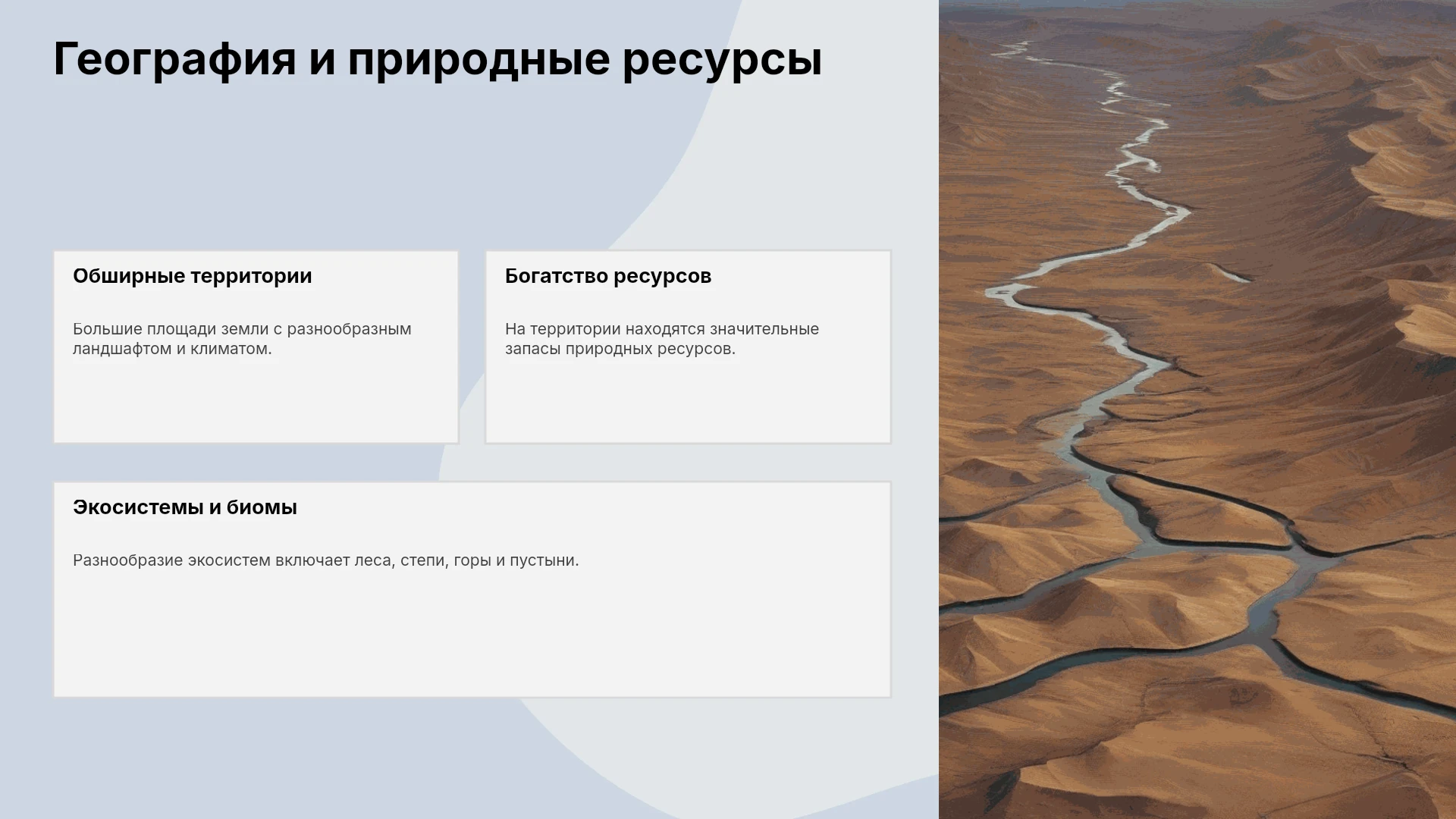 География и природные ресурсы

Обширные территории

Большие площади земли с разнообразным ландшафтом и климатом.

Богатство ресурсов

На территории находятся значительные запасы природных ресурсов.

Экосистемы и биомы

Разнообразие экосистем включает леса, степи, горы и пустыни.